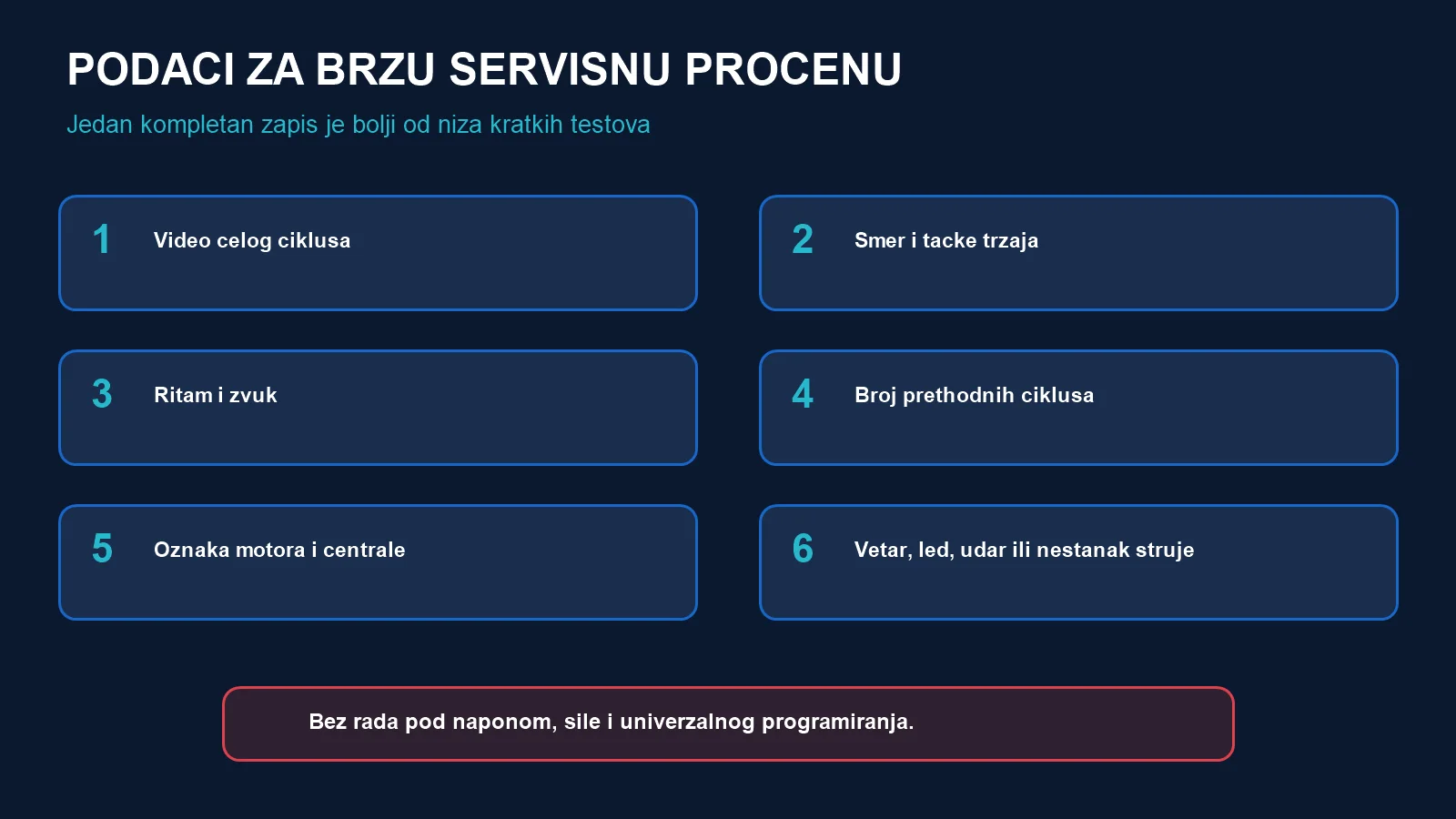 PODACI ZA BRZU SERVISNU PROCENU

Jedan kompletan zapis je bolji od niza kratkih testova

1 Video celog ciklusa

2 Smer i tacke trzaja

3 Ritam i zvuk

4 Broj prethodnih ciklusa

5 Oznaka motora i centrale

6 Vetar, led, udar ili nestanak struje

Bez rada pod naponom, sile i univerzalnog programiranja.